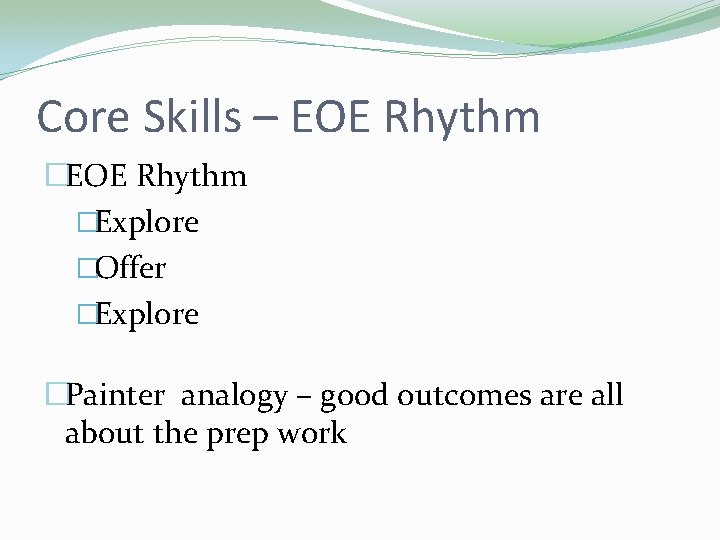 Core Skills – EOE Rhythm

□EOE Rhythm

□Explore

□Offer

□Explore

□Painter analogy – good outcomes are all about the prep work